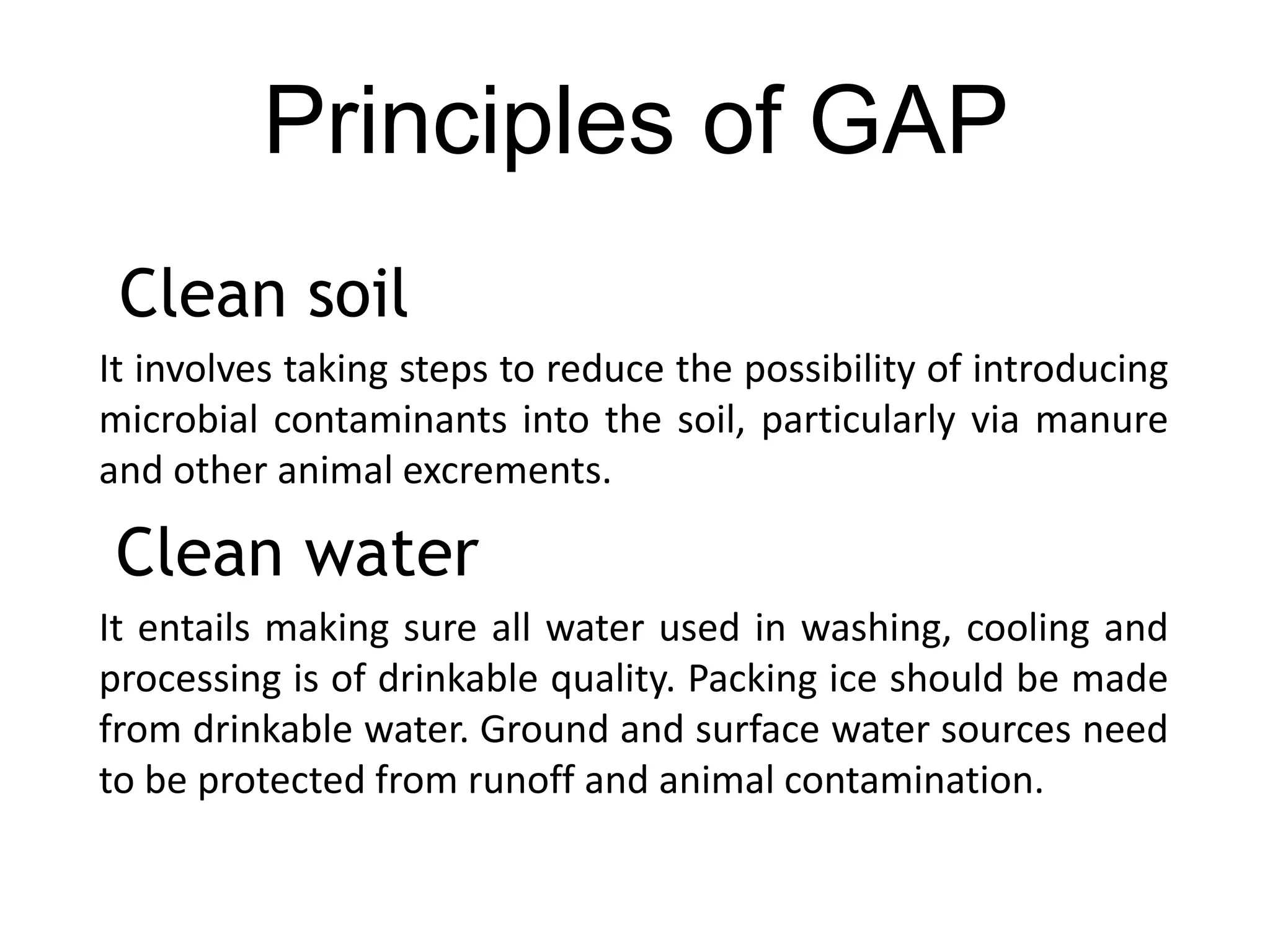 Principles of GAP

Clean soil

It involves taking steps to reduce the possibility of introducing microbial contaminants into the soil, particularly via manure and other animal excrements.

Clean water

It entails making sure all water used in washing, cooling and processing is of drinkable quality. Packing ice should be made from drinkable water. Ground and surface water sources need to be protected from runoff and animal contamination.